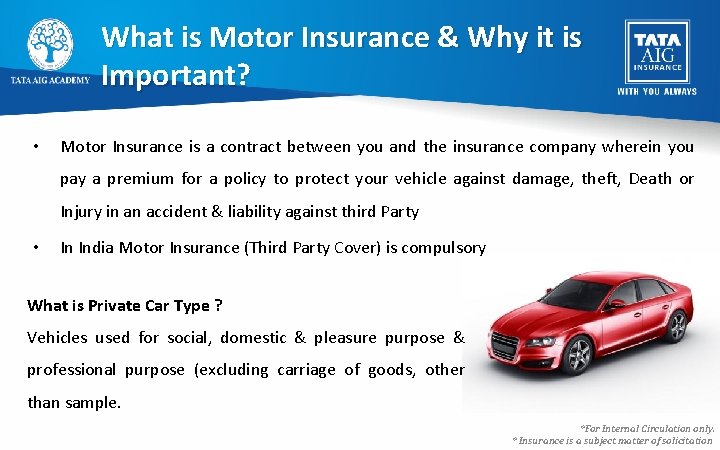 TATA AIG ACADEMY

What is Motor Insurance & Why it is Important?

TATA AIG INSURANCE
WITH YOU ALWAYS

• Motor Insurance is a contract between you and the insurance company wherein you pay a premium for a policy to protect your vehicle against damage, theft, Death or Injury in an accident & liability against third Party

• In India Motor Insurance (Third Party Cover) is compulsory

What is Private Car Type ?

Vehicles used for social, domestic & pleasure purpose & professional purpose (excluding carriage of goods, other than sample.

*For Internal Circulation only.
* Insurance is a subject matter of solicitation